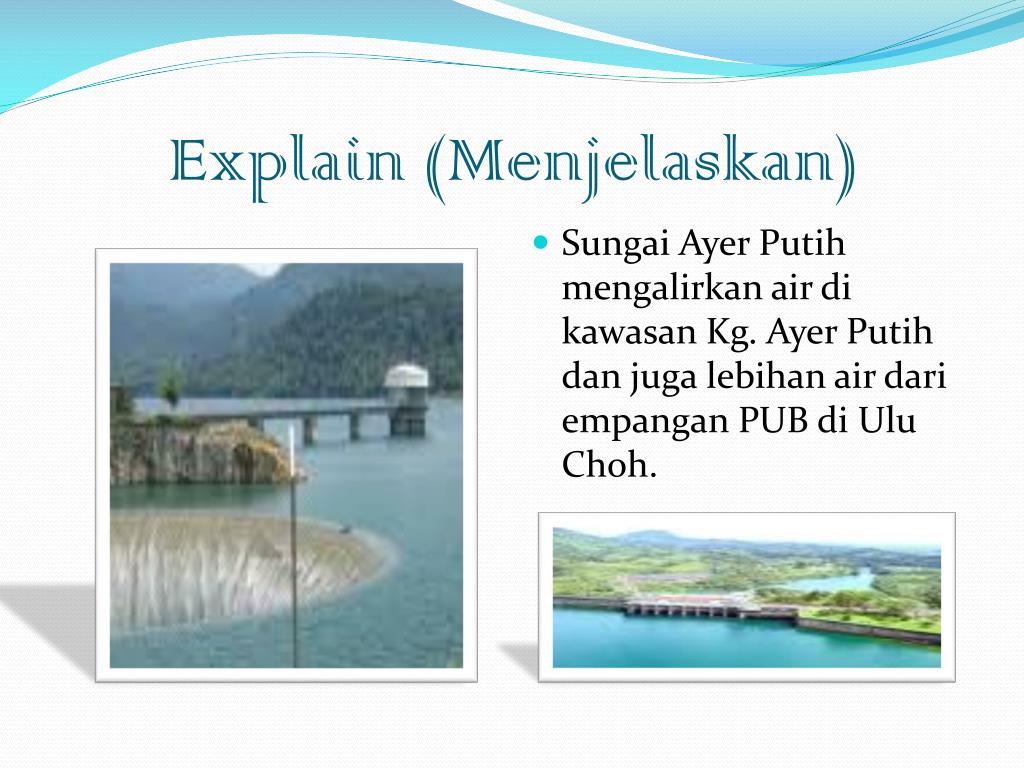 Explain (Menjelaskan)

Sungai Ayer Putih mengalirkan air di kawasan Kg. Ayer Putih dan juga lebihan air dari empangan PUB di Ulu Choh.